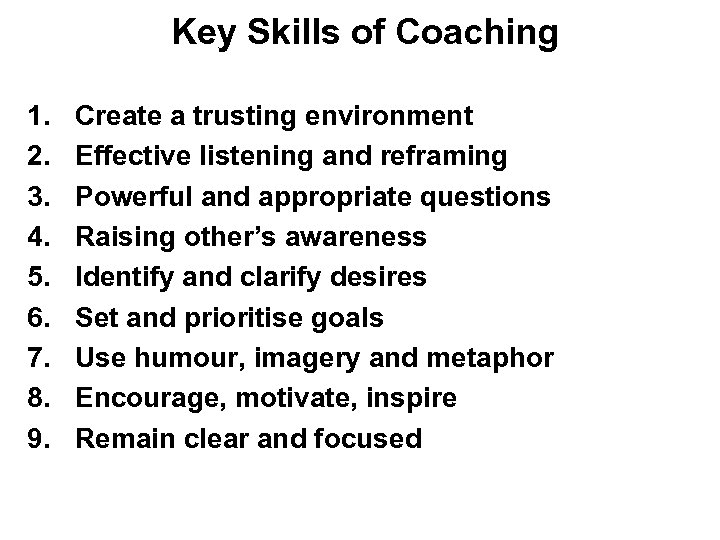 Key Skills of Coaching

1. Create a trusting environment
2. Effective listening and reframing
3. Powerful and appropriate questions
4. Raising other's awareness
5. Identify and clarify desires
6. Set and prioritise goals
7. Use humour, imagery and metaphor
8. Encourage, motivate, inspire
9. Remain clear and focused